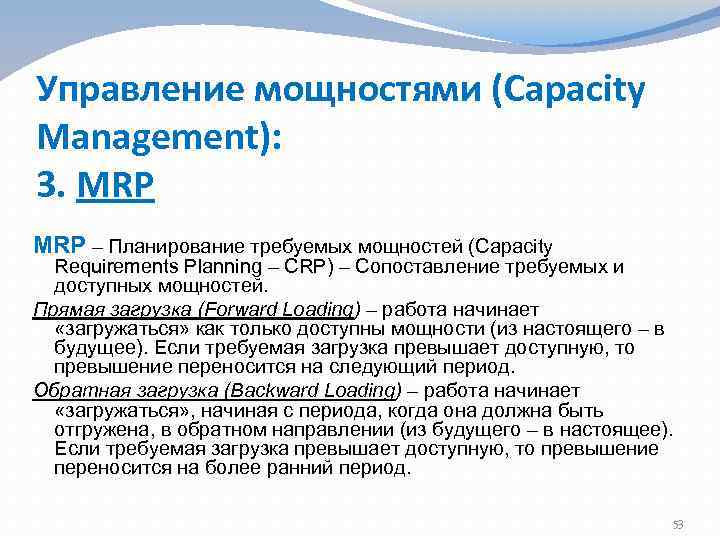 Управление мощностями (Capacity Management):
3. MRP

MRP – Планирование требуемых мощностей (Capacity Requirements Planning – CRP) – Сопоставление требуемых и доступных мощностей.

Прямая загрузка (Forward Loading) – работа начинает «загружаться» как только доступны мощности (из настоящего – в будущее). Если требуемая загрузка превышает доступную, то превышение переносится на следующий период.

Обратная загрузка (Backward Loading) – работа начинает «загружаться», начиная с периода, когда она должна быть отгружена, в обратном направлении (из будущего – в настоящее). Если требуемая загрузка превышает доступную, то превышение переносится на более ранний период.

53